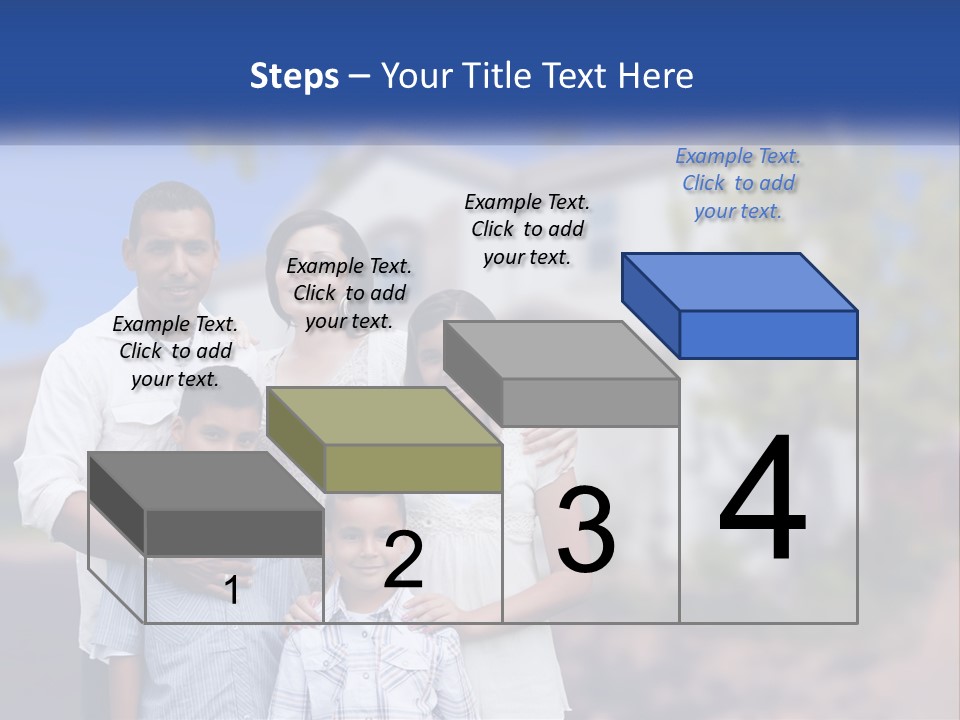 Steps – Your Title Text Here

Example Text. Click to add your text.

Example Text. Click to add your text.

Example Text. Click to add your text.

Example Text. Click to add your text.

1

2

3

4